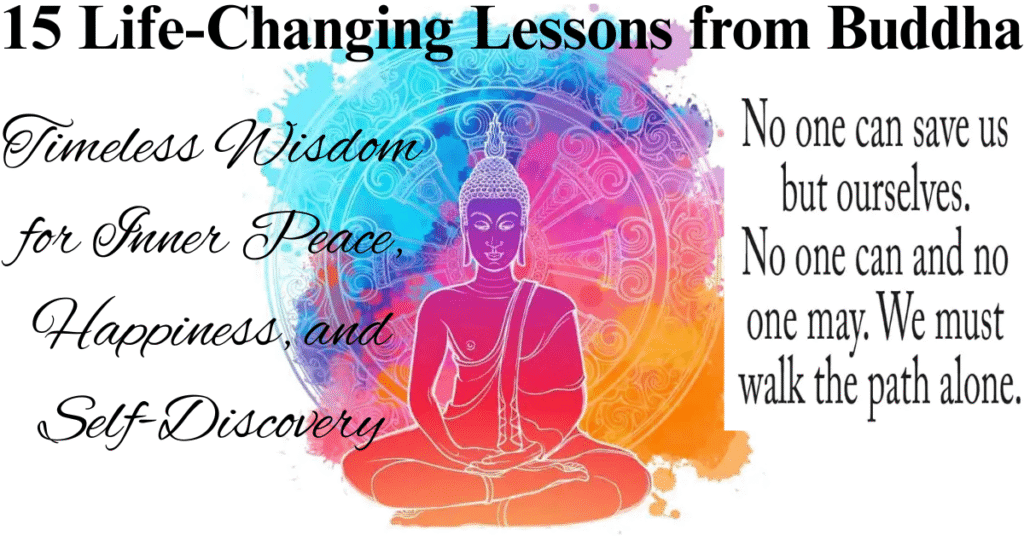 15 Life-Changing Lessons from Buddha

Timeless Wisdom for Inner Peace, Happiness, and Self-Discovery

No one can save us but ourselves. No one can and no one may. We must walk the path alone.